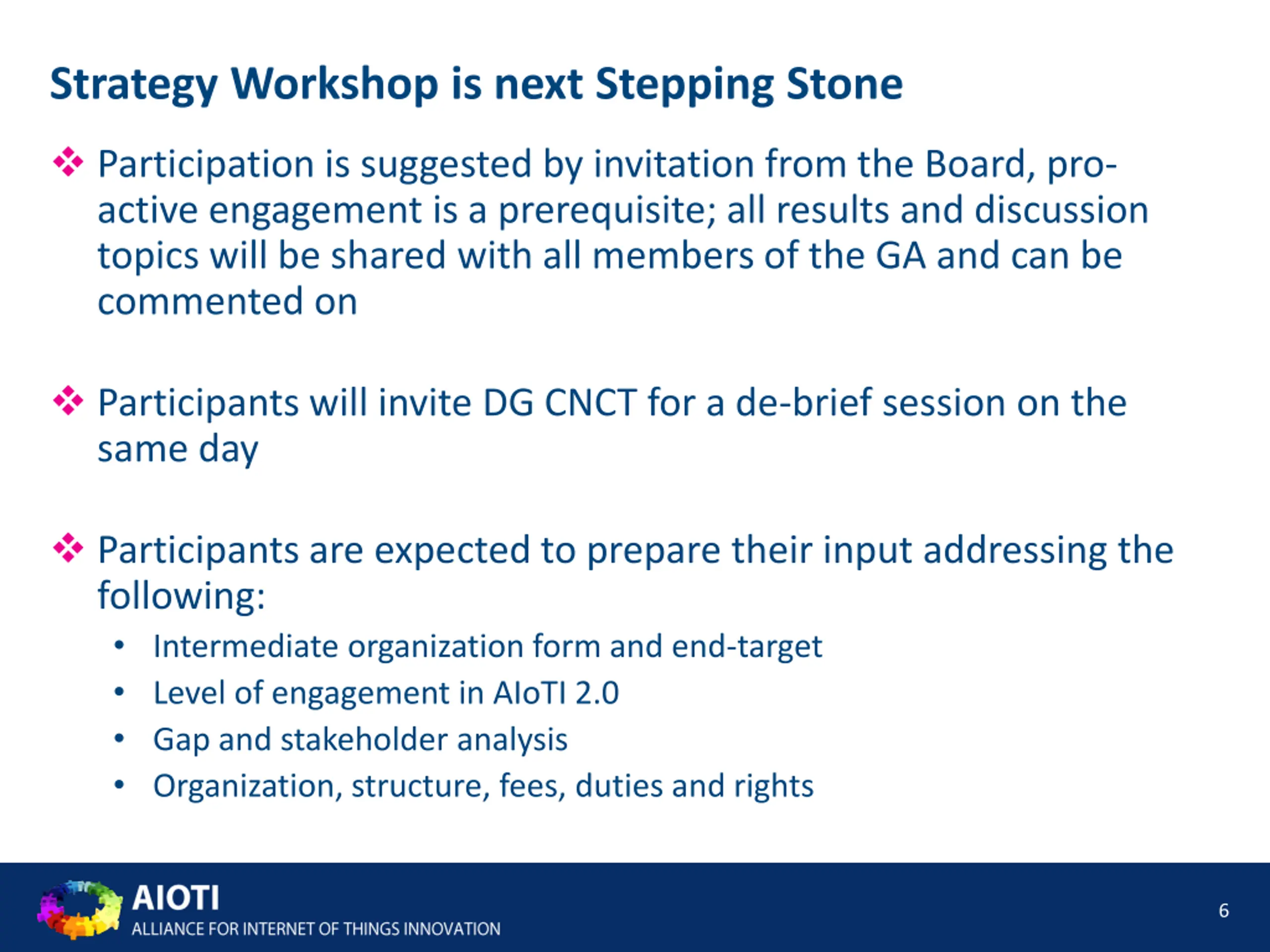 Strategy Workshop is next Stepping Stone

❖ Participation is suggested by invitation from the Board, pro-active engagement is a prerequisite; all results and discussion topics will be shared with all members of the GA and can be commented on

❖ Participants will invite DG CNCT for a de-brief session on the same day

❖ Participants are expected to prepare their input addressing the following:

• Intermediate organization form and end-target
• Level of engagement in AIoTI 2.0
• Gap and stakeholder analysis
• Organization, structure, fees, duties and rights

AIOTI
ALLIANCE FOR INTERNET OF THINGS INNOVATION

6